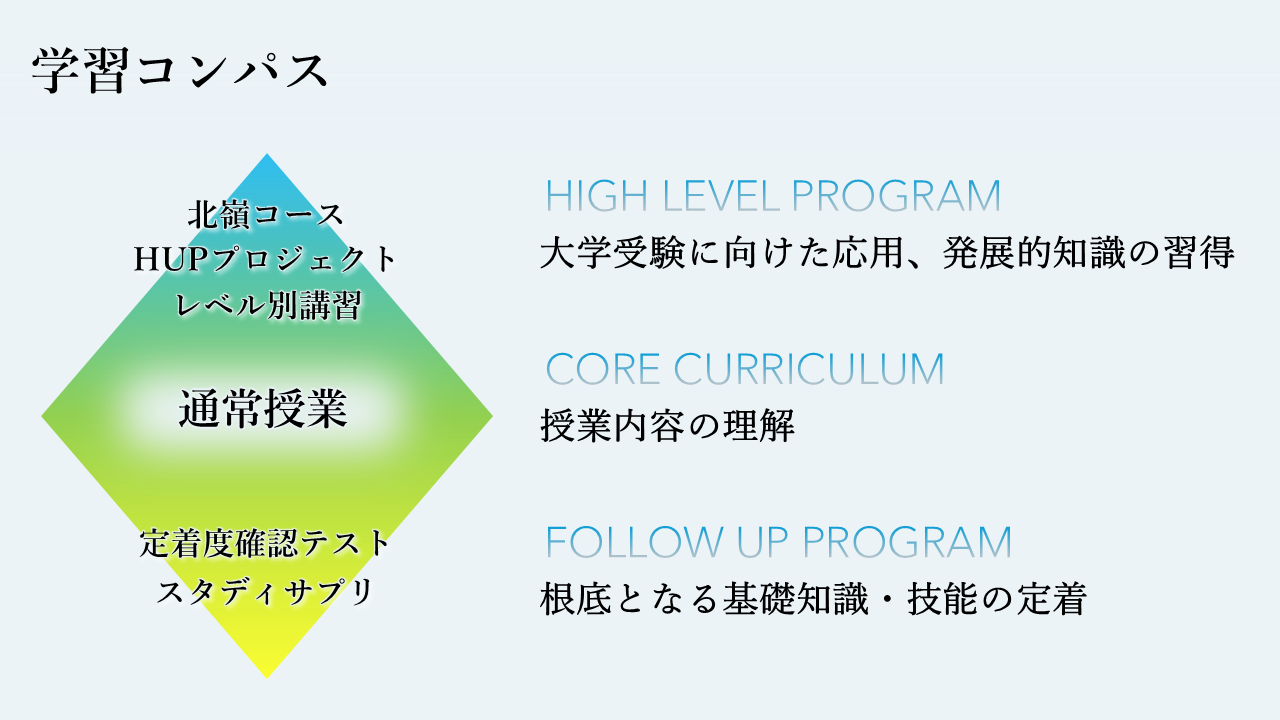 学習コンパス

北嶺コース
HUPプロジェクト
レベル別講習

通常授業

定着度確認テスト
スタディサプリ

HIGH LEVEL PROGRAM
大学受験に向けた応用、発展的知識の習得

CORE CURRICULUM
授業内容の理解

FOLLOW UP PROGRAM
根底となる基礎知識・技能の定着